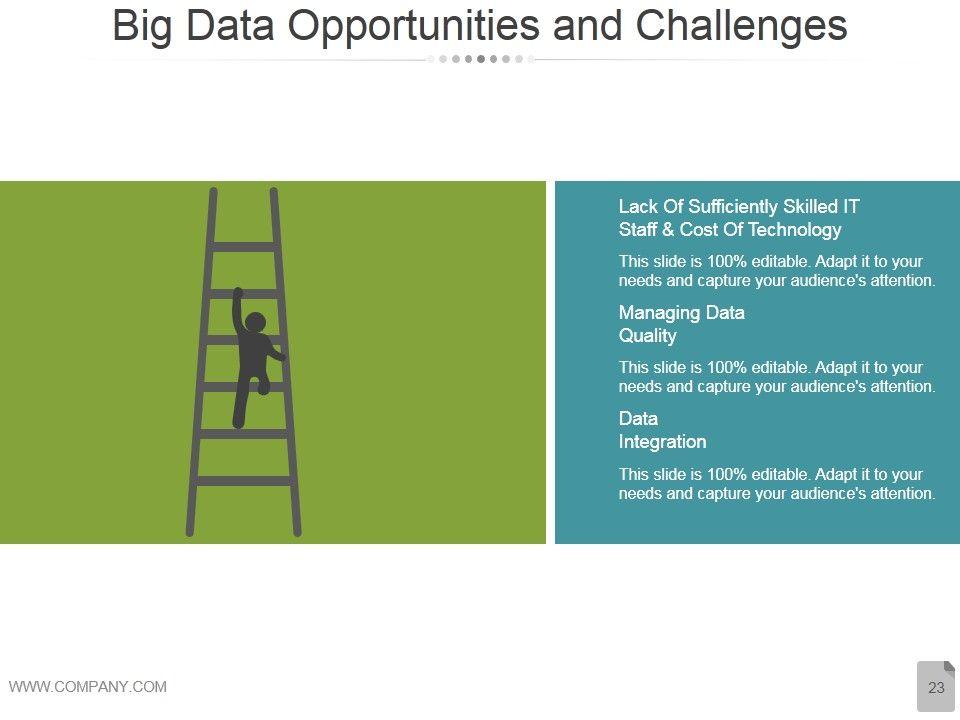 Big Data Opportunities and Challenges

Lack Of Sufficiently Skilled IT Staff & Cost Of Technology

This slide is 100% editable. Adapt it to your needs and capture your audience's attention.

Managing Data Quality

This slide is 100% editable. Adapt it to your needs and capture your audience's attention.

Data Integration

This slide is 100% editable. Adapt it to your needs and capture your audience's attention.

WWW.COMPANY.COM

23